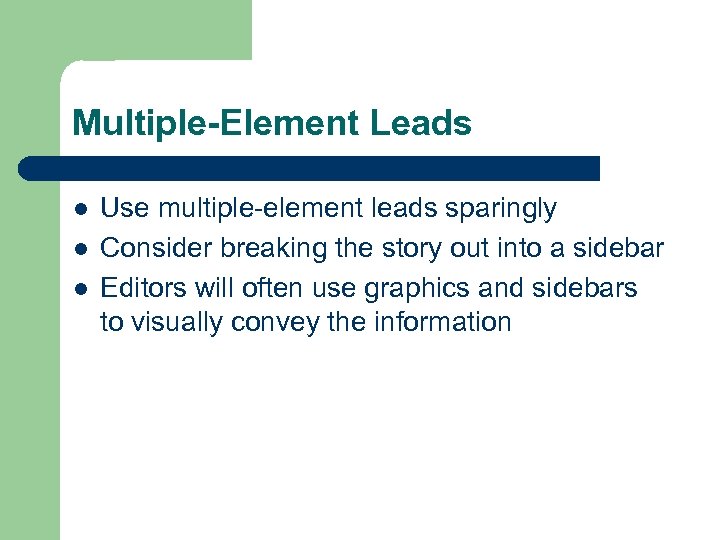 Multiple-Element Leads

- Use multiple-element leads sparingly
- Consider breaking the story out into a sidebar
- Editors will often use graphics and sidebars to visually convey the information